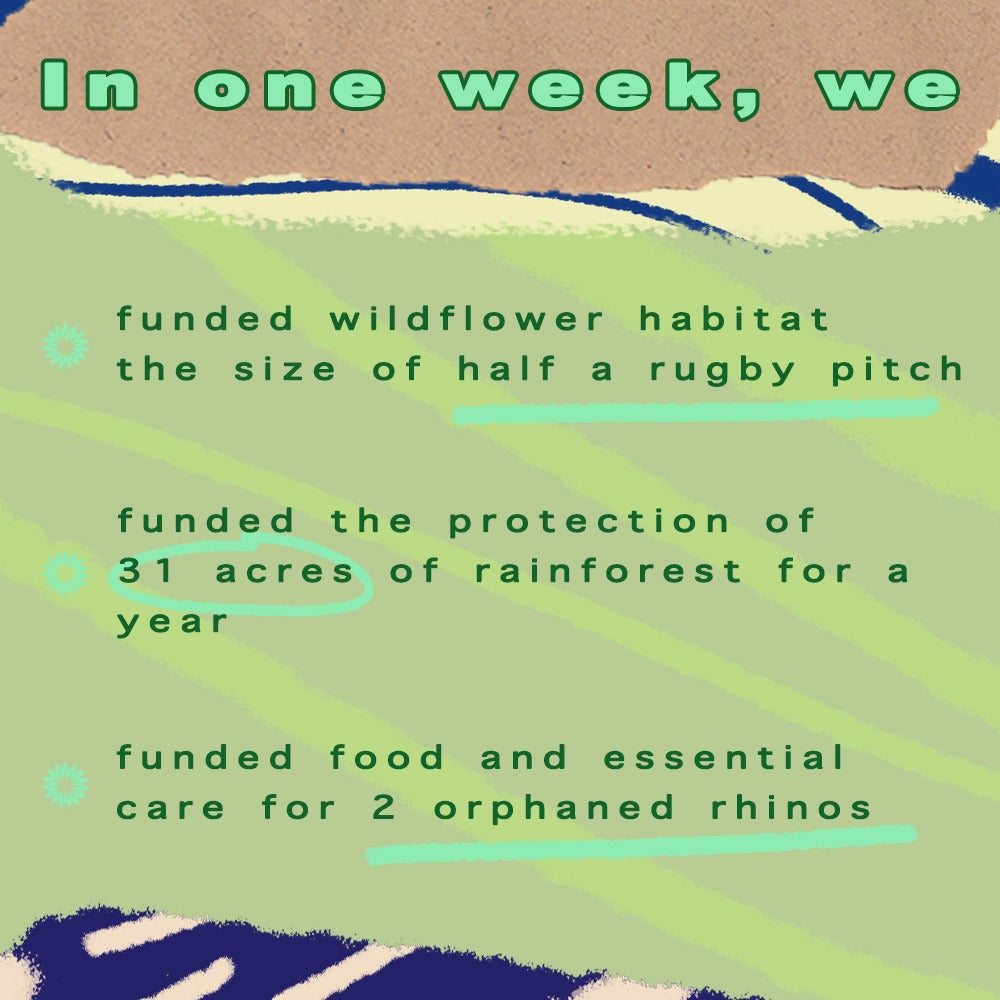 In one week, we

funded wildflower habitat the size of half a rugby pitch

funded the protection of 31 acres of rainforest for a year

funded food and essential care for 2 orphaned rhinos